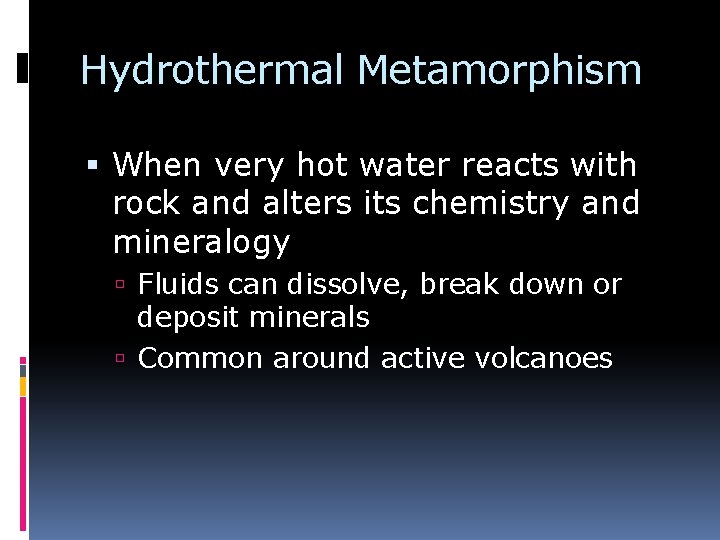 Hydrothermal Metamorphism

▪ When very hot water reacts with rock and alters its chemistry and mineralogy

▫ Fluids can dissolve, break down or deposit minerals

▫ Common around active volcanoes